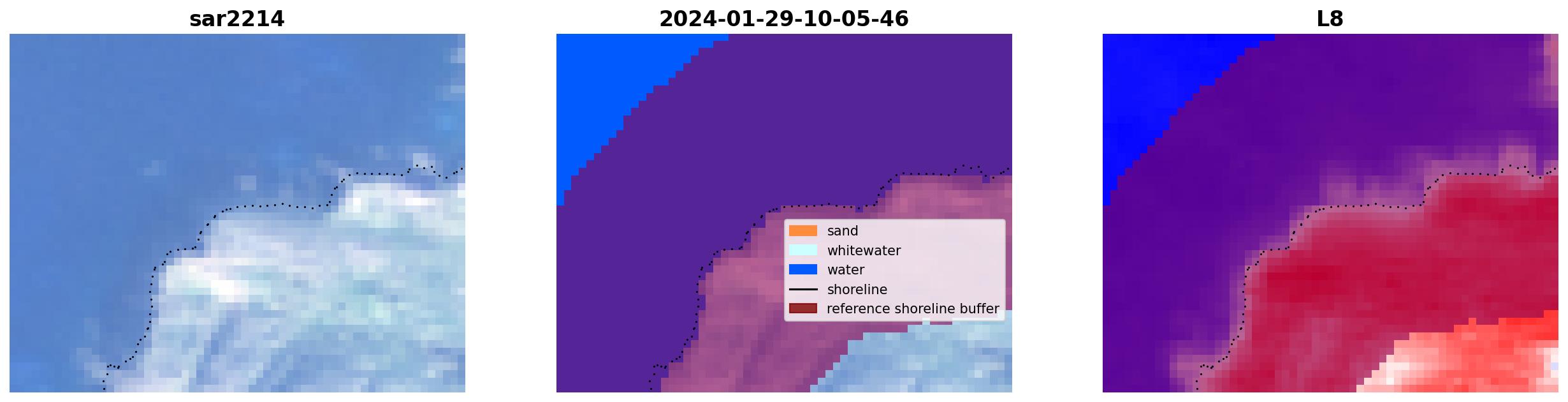 sar2214

2024-01-29-10-05-46

sand
whitewater
water
shoreline
reference shoreline buffer

L8